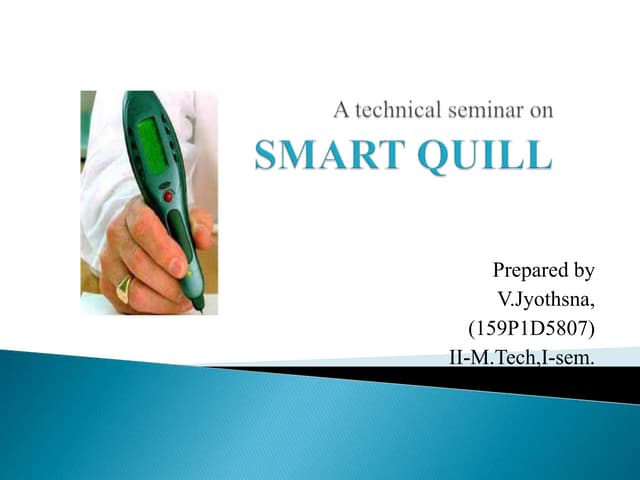 A technical seminar on

SMART QUILL

Prepared by
V.Jyothsna,
(159P1D5807)
II-M.Tech,I-sem.